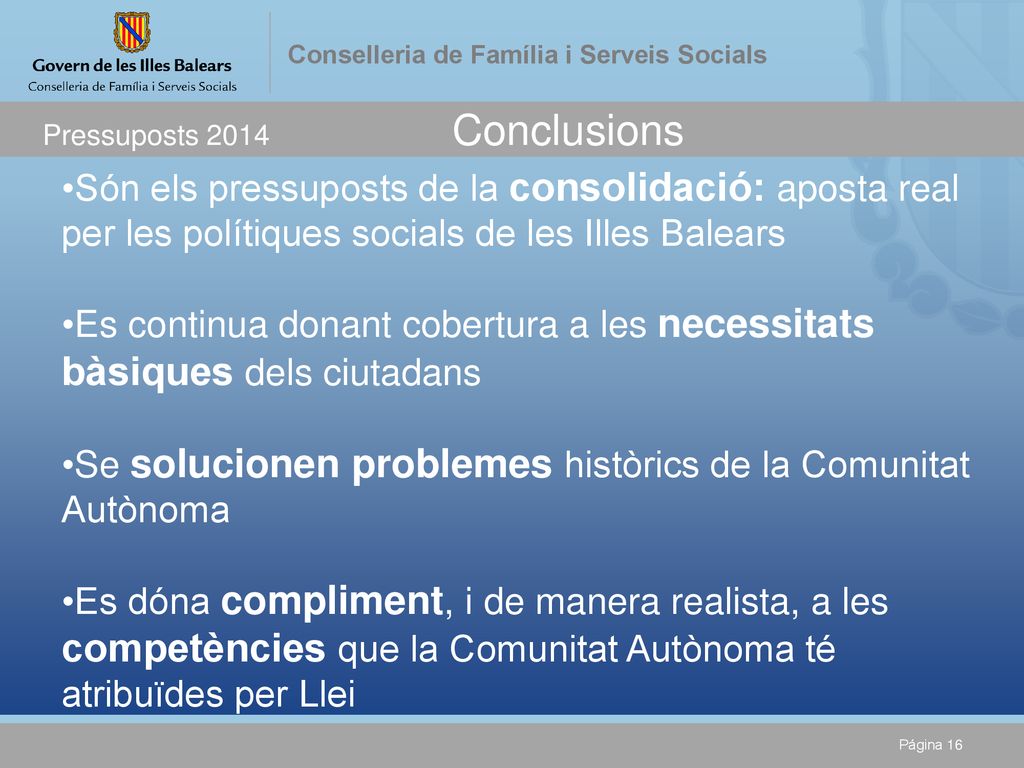 Govern de les Illes Balears
Conselleria de Família i Serveis Socials

Conselleria de Família i Serveis Socials

Pressuposts 2014

Conclusions

•Són els pressuposts de la consolidació: aposta real per les polítiques socials de les Illes Balears

•Es continua donant cobertura a les necessitats bàsiques dels ciutadans

•Se solucionen problemes històrics de la Comunitat Autònoma

•Es dóna compliment, i de manera realista, a les competències que la Comunitat Autònoma té atribuïdes per Llei

Página 16